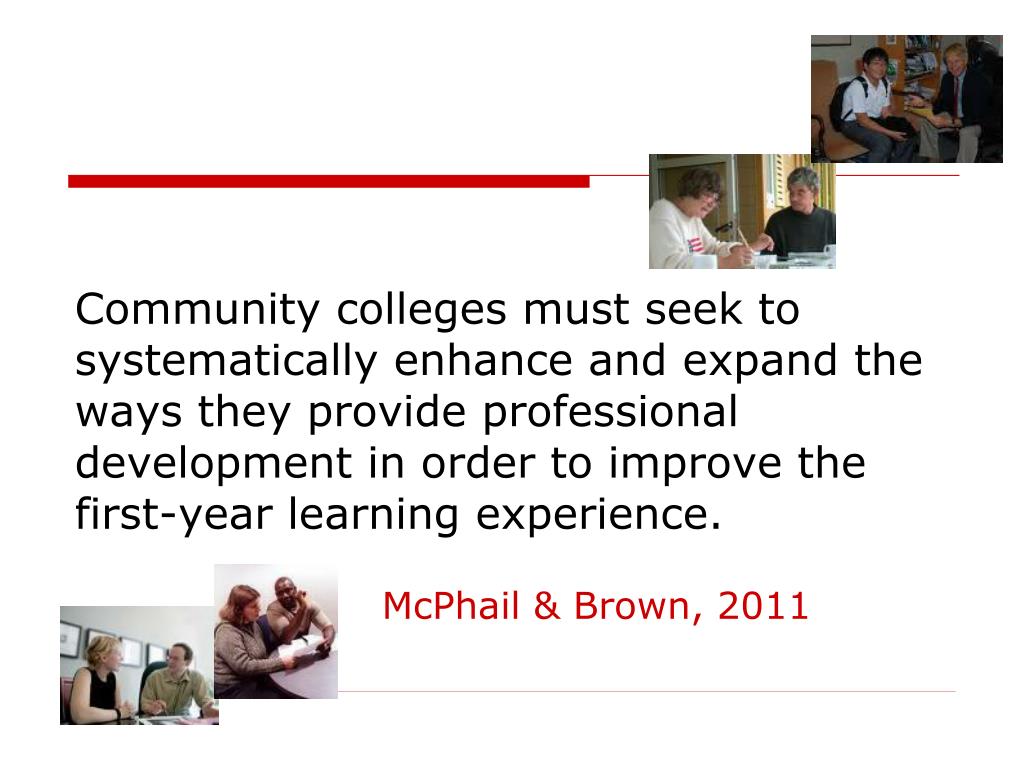 Community colleges must seek to systematically enhance and expand the ways they provide professional development in order to improve the first-year learning experience.

McPhail & Brown, 2011